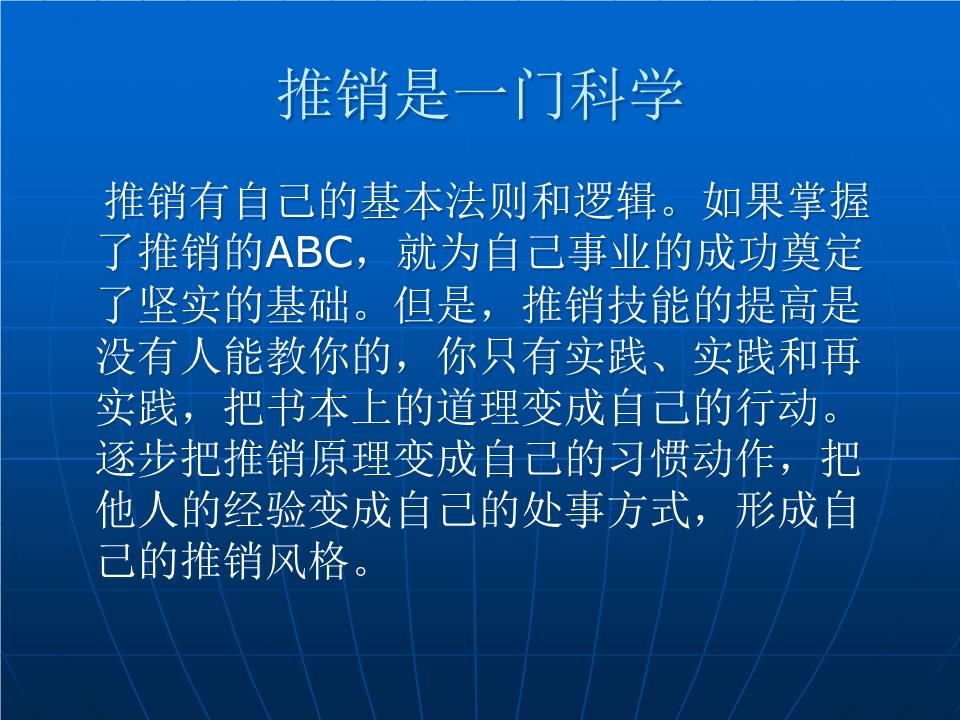 推销是一门科学

推销有自己的基本法则和逻辑。如果掌握了推销的ABC，就为自己事业的成功奠定了坚实的基础。但是，推销技能的提高是没有人能教你的，你只有实践、实践和再实践，把书本上的道理变成自己的行动。逐步把推销原理变成自己的习惯动作，把他人的经验变成自己的处事方式，形成自己的推销风格。